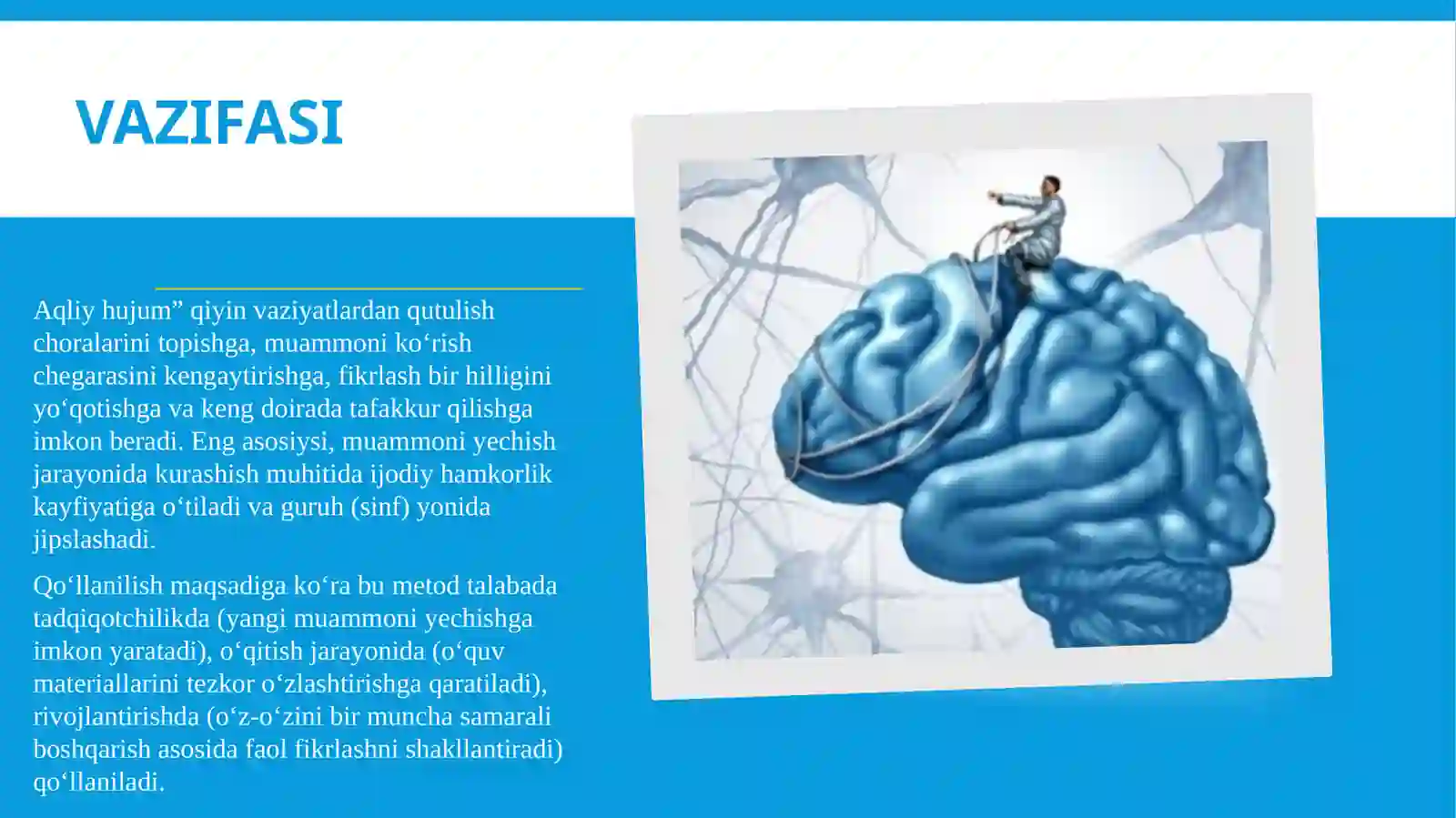 VAZIFASI

Aqliy hujum” qiyin vaziyatlardan qutulish choralarini topishga, muammoni ko‘rish chegarasini kengaytirishga, fikrlash bir hilligini yo‘qotishga va keng doirada tafakkur qilishga imkon beradi. Eng asosiysi, muammoni yechish jarayonida kurashish muhitida ijodiy hamkorlik kayfiyatiga o‘tiladi va guruh (sinf) yonida jipslashadi.

Qo‘llanilish maqsadiga ko‘ra bu metod talabada tadqiqotchilikda (yangi muammoni yechishga imkon yaratadi), o‘qitish jarayonida (o‘quv materiallarini tezkor o‘zlashtirishga qaratiladi), rivojlantirishda (o‘z-o‘zini bir muncha samarali boshqarish asosida faol fikrlashni shakllantiradi) qo‘llaniladi.